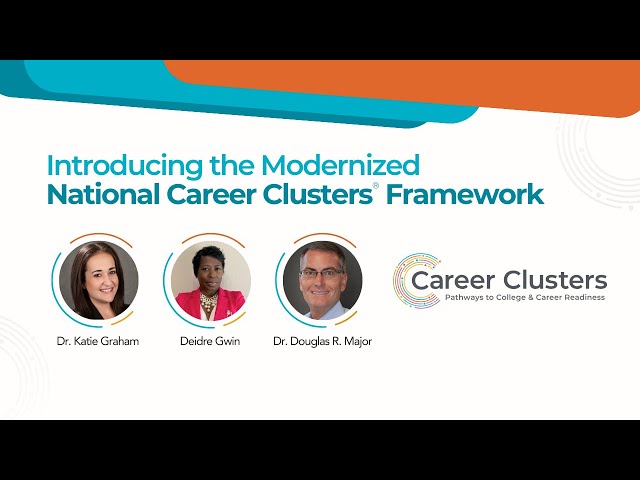 Introducing the Modernized
National Career Clusters® Framework

Dr. Katie Graham

Deidre Gwin

Dr. Douglas R. Major

Career Clusters
Pathways to College & Career Readiness